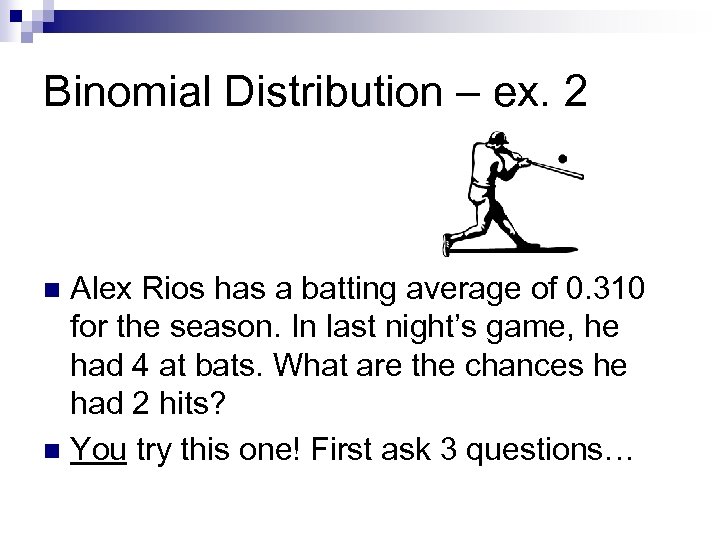 Binomial Distribution – ex. 2

Alex Rios has a batting average of 0.310 for the season. In last night's game, he had 4 at bats. What are the chances he had 2 hits?

You try this one! First ask 3 questions…